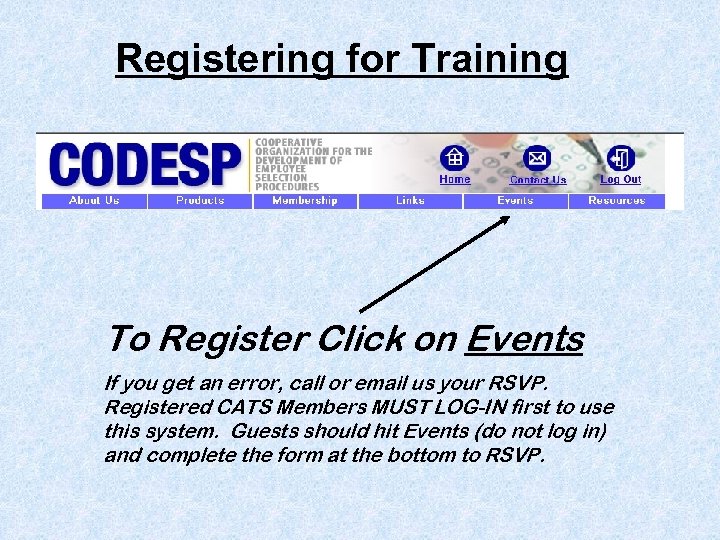 Registering for Training

CODESP

COOPERATIVE ORGANIZATION FOR THE DEVELOPMENT OF EMPLOYEE SELECTION PROCEDURES

Home Contact Us Log Out

About Us Products Membership Links Events Resources

To Register Click on Events

If you get an error, call or email us your RSVP. Registered CATS Members MUST LOG-IN first to use this system. Guests should hit Events (do not log in) and complete the form at the bottom to RSVP.